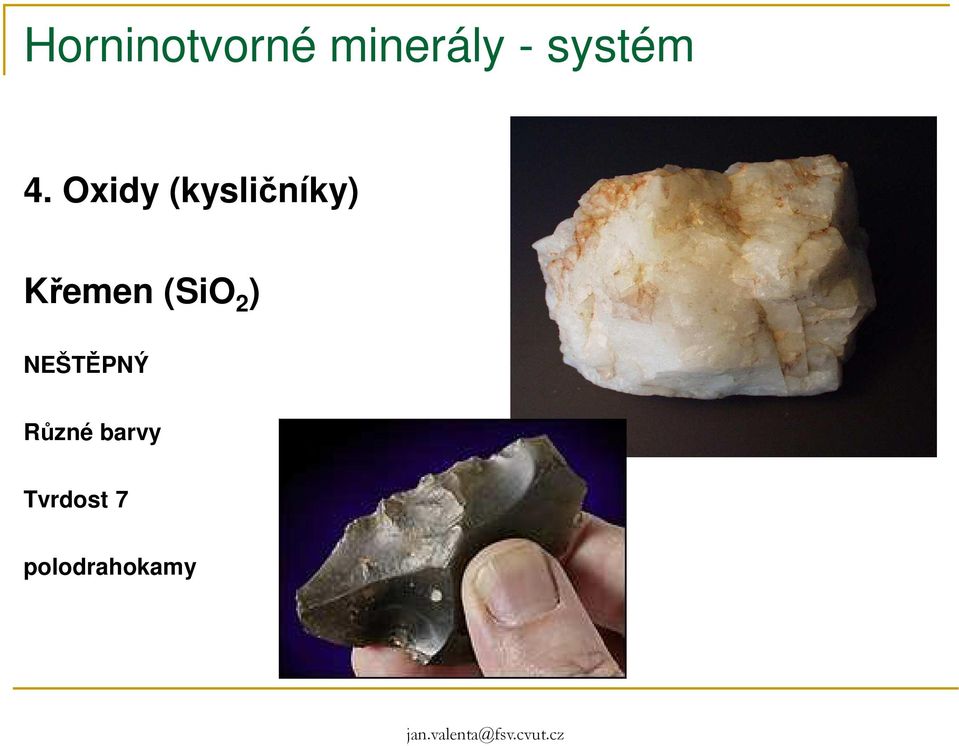 Horninotvorné minerály - systém

4. Oxidy (kysličníky)

Křemen ($SiO_2$)

NEŠTĚPNÝ

Různé barvy

Tvrdost 7

polodrahokamy

jan.valenta@fsv.cvut.cz